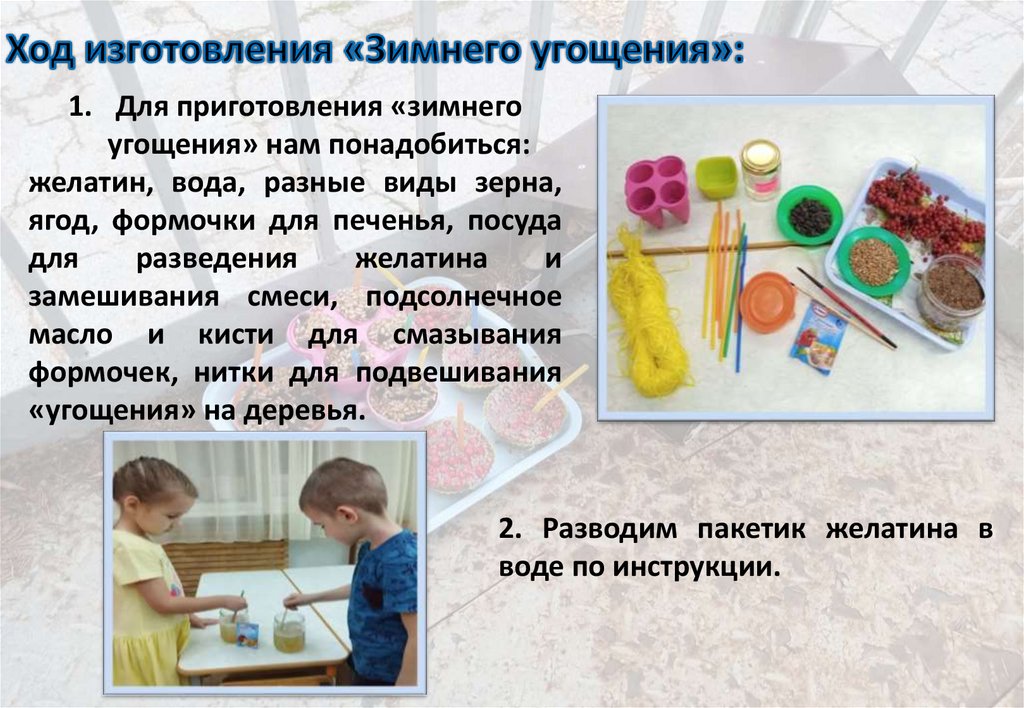 Ход изготовления «Зимнего угощения»:

1. Для приготовления «зимнего угощения» нам понадобиться: желатин, вода, разные виды зерна, ягод, формочки для печенья, посуда для разведения желатина и замешивания смеси, подсолнечное масло и кисти для смазывания формочек, нитки для подвешивания «угощения» на деревья.

2. Разводим пакетик желатина в воде по инструкции.